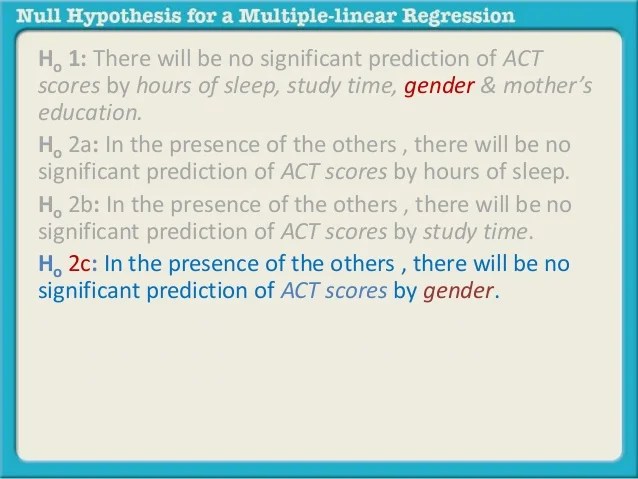 Null Hypothesis for a Multiple-linear Regression

$H_o$ 1: There will be no significant prediction of ACT scores by hours of sleep, study time, gender & mother's education.

$H_o$ 2a: In the presence of the others , there will be no significant prediction of ACT scores by hours of sleep.

$H_o$ 2b: In the presence of the others , there will be no significant prediction of ACT scores by study time.

$H_o$ 2c: In the presence of the others , there will be no significant prediction of ACT scores by gender.